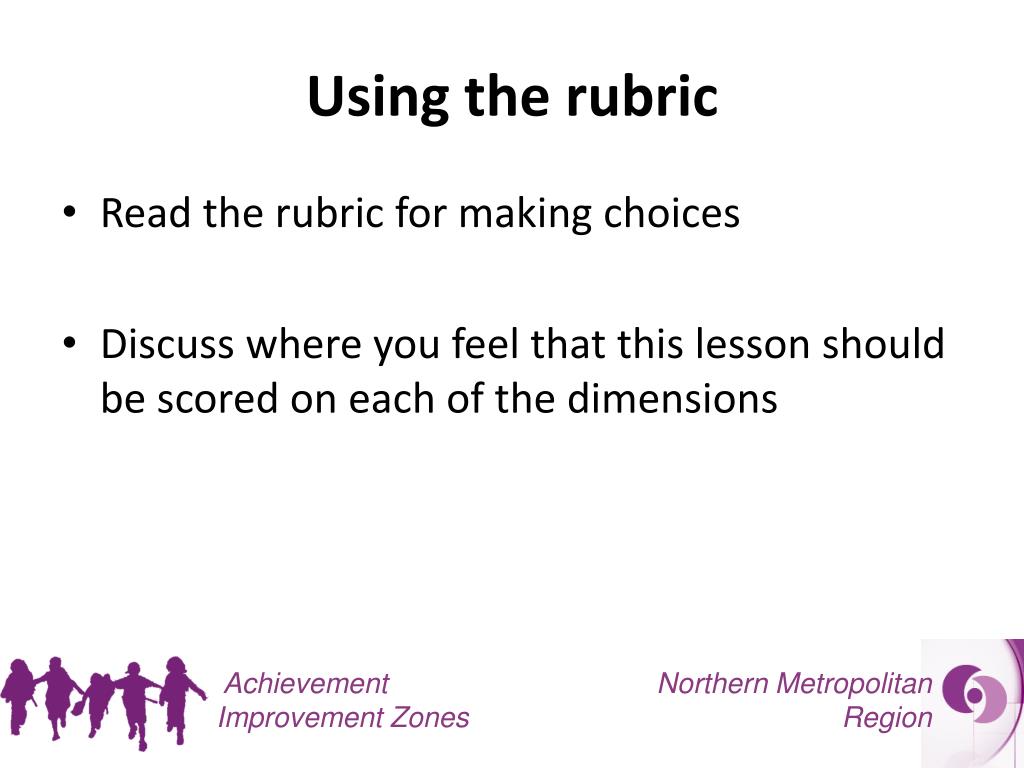 Using the rubric

• Read the rubric for making choices

• Discuss where you feel that this lesson should be scored on each of the dimensions

Achievement Improvement Zones

Northern Metropolitan Region